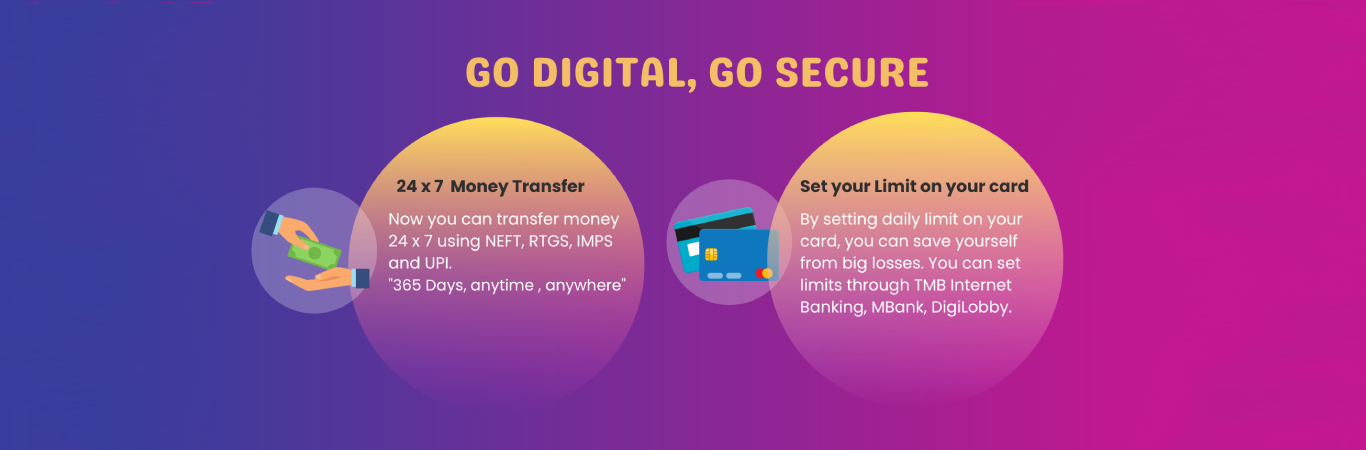 GO DIGITAL, GO SECURE

24 x 7 Money Transfer

Now you can transfer money 24 x 7 using NEFT, RTGS, IMPS and UPI.
"365 Days, anytime , anywhere"

Set your Limit on your card

By setting daily limit on your card, you can save yourself from big losses. You can set limits through TMB Internet Banking, MBank, DigiLobby.